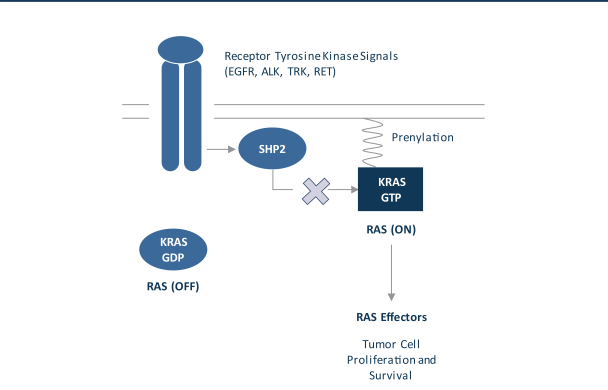 Receptor Tyrosine Kinase Signals
(EGFR, ALK, TRK, RET)

Prenylation

SHP2

KRAS
GTP

RAS (ON)

KRAS
GDP

RAS (OFF)

RAS Effectors

Tumor Cell
Proliferation and
Survival